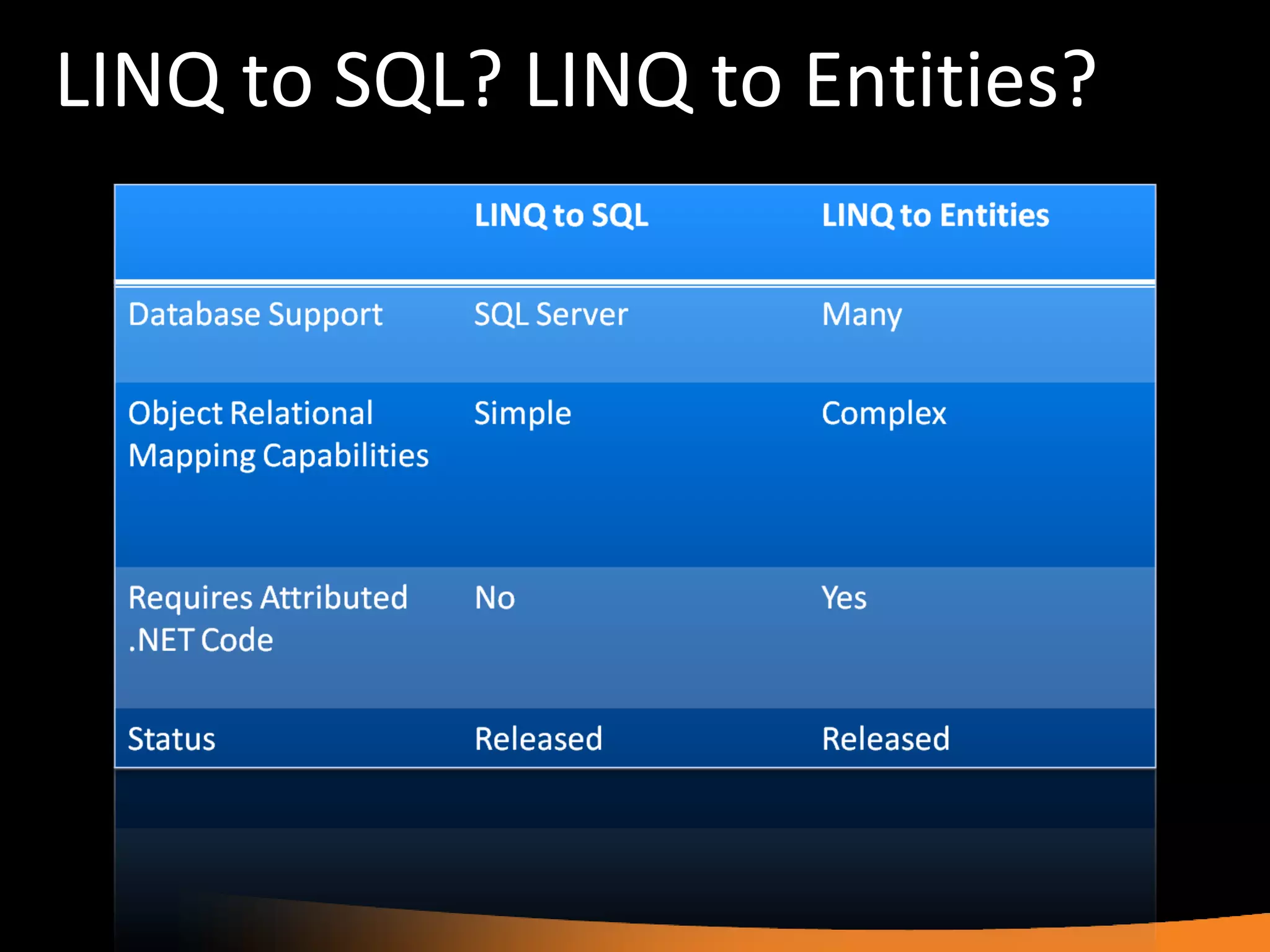 LINQ to SQL? LINQ to Entities?

| | LINQ to SQL | LINQ to Entities |
|---|---|---|
| Database Support | SQL Server | Many |
| Object Relational Mapping Capabilities | Simple | Complex |
| Requires Attributed .NET Code | No | Yes |
| Status | Released | Released |